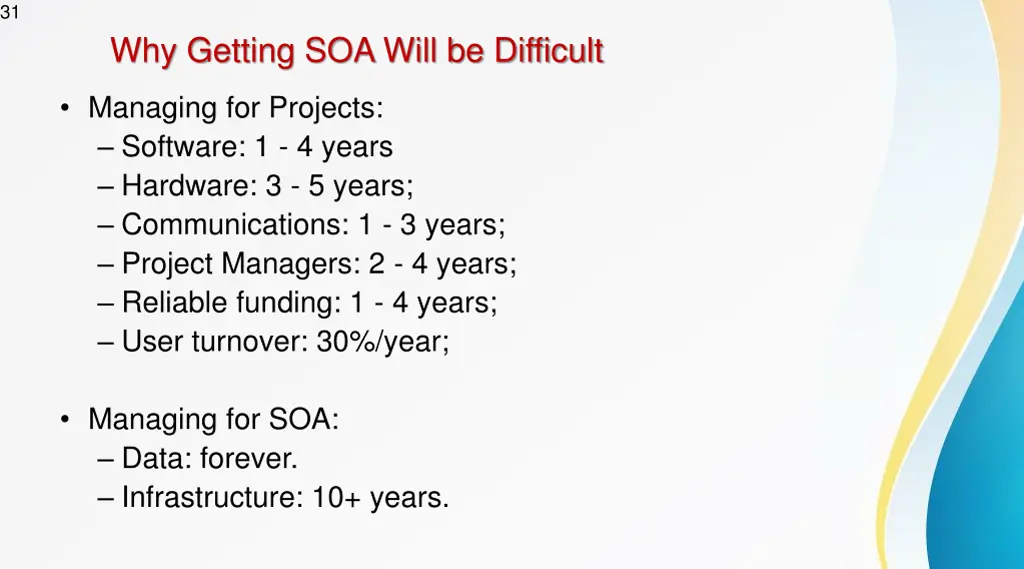 31

Why Getting SOA Will be Difficult

• Managing for Projects:
– Software: 1 - 4 years
– Hardware: 3 - 5 years;
– Communications: 1 - 3 years;
– Project Managers: 2 - 4 years;
– Reliable funding: 1 - 4 years;
– User turnover: 30%/year;

• Managing for SOA:
– Data: forever.
– Infrastructure: 10+ years.